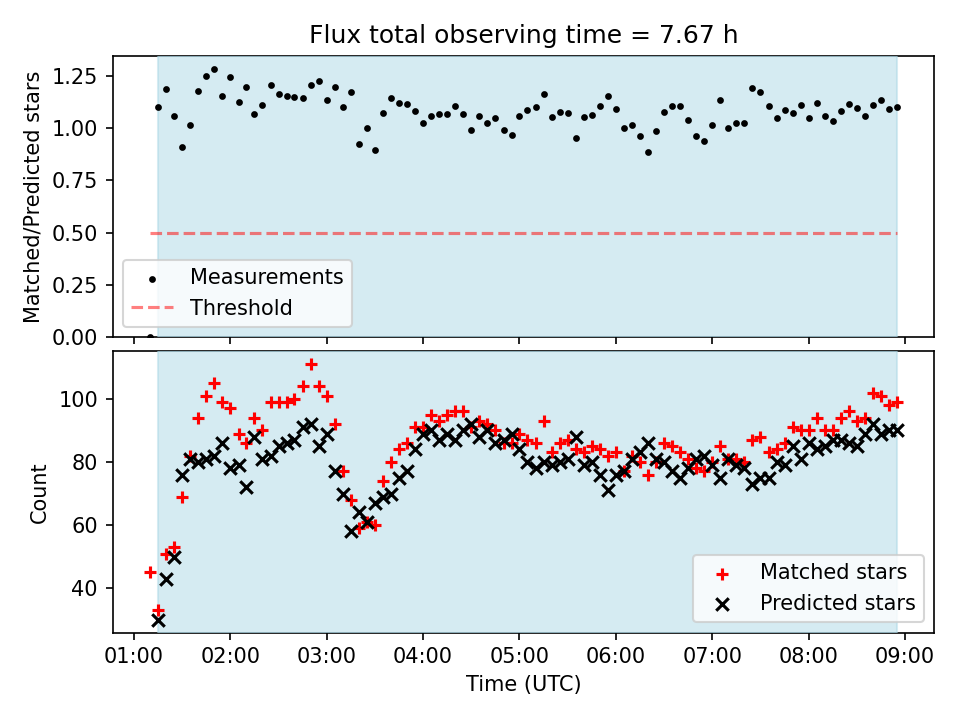 Flux total observing time = 7.67 h

Matched/Predicted stars

1.25
1.00
0.75
0.50
0.25
0.00

Measurements
Threshold

Count

100
80
60
40

Matched stars
Predicted stars

01:00 02:00 03:00 04:00 05:00 06:00 07:00 08:00 09:00

Time (UTC)